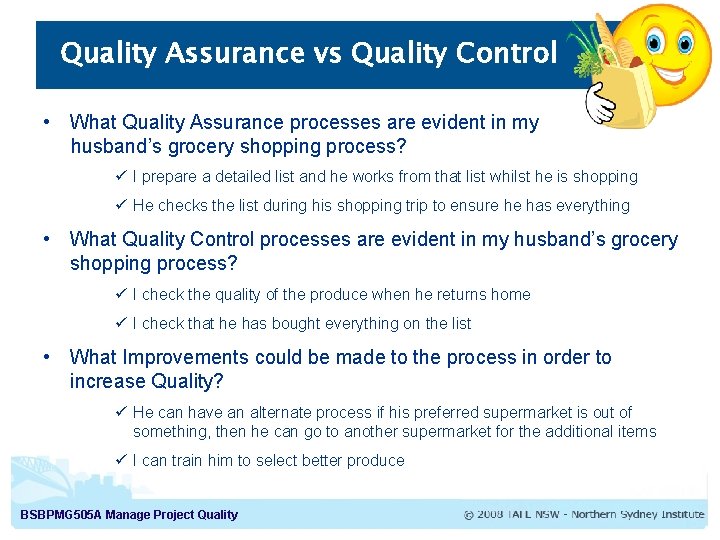 Quality Assurance vs Quality Control

• What Quality Assurance processes are evident in my husband's grocery shopping process?

✓ I prepare a detailed list and he works from that list whilst he is shopping

✓ He checks the list during his shopping trip to ensure he has everything

• What Quality Control processes are evident in my husband's grocery shopping process?

✓ I check the quality of the produce when he returns home

✓ I check that he has bought everything on the list

• What Improvements could be made to the process in order to increase Quality?

✓ He can have an alternate process if his preferred supermarket is out of something, then he can go to another supermarket for the additional items

✓ I can train him to select better produce

BSBPMG505A Manage Project Quality

© 2008 TAFE NSW - Northern Sydney Institute